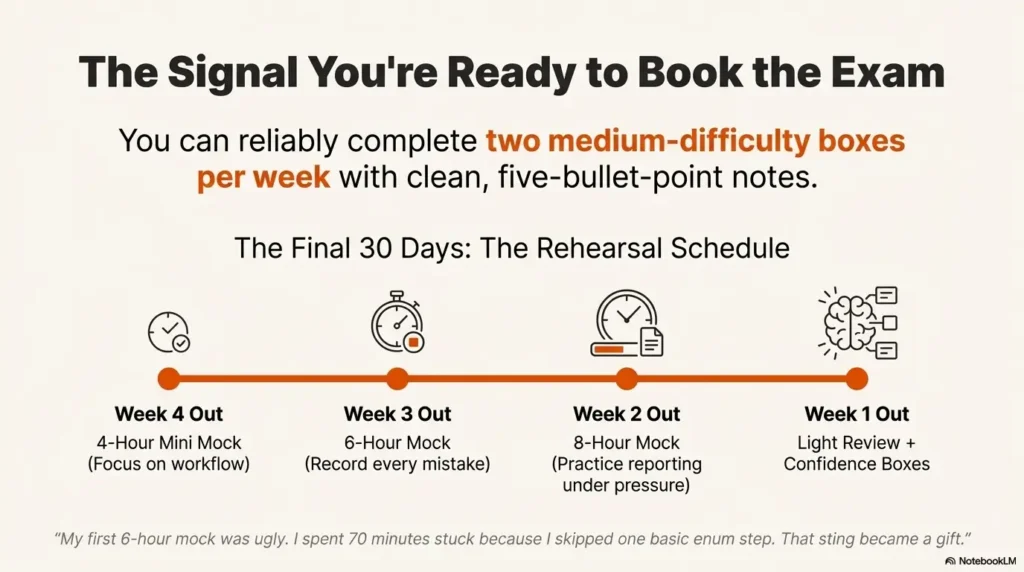 The Signal You're Ready to Book the Exam

You can reliably complete two medium-difficulty boxes per week with clean, five-bullet-point notes.

The Final 30 Days: The Rehearsal Schedule

Week 4 Out
4-Hour Mini Mock
(Focus on workflow)

Week 3 Out
6-Hour Mock
(Record every mistake)

Week 2 Out
8-Hour Mock
(Practice reporting under pressure)

Week 1 Out
Light Review +
Confidence Boxes

"My first 6-hour mock was ugly. I spent 70 minutes stuck because I skipped one basic enum step. That sting became a gift."

NotebookLM